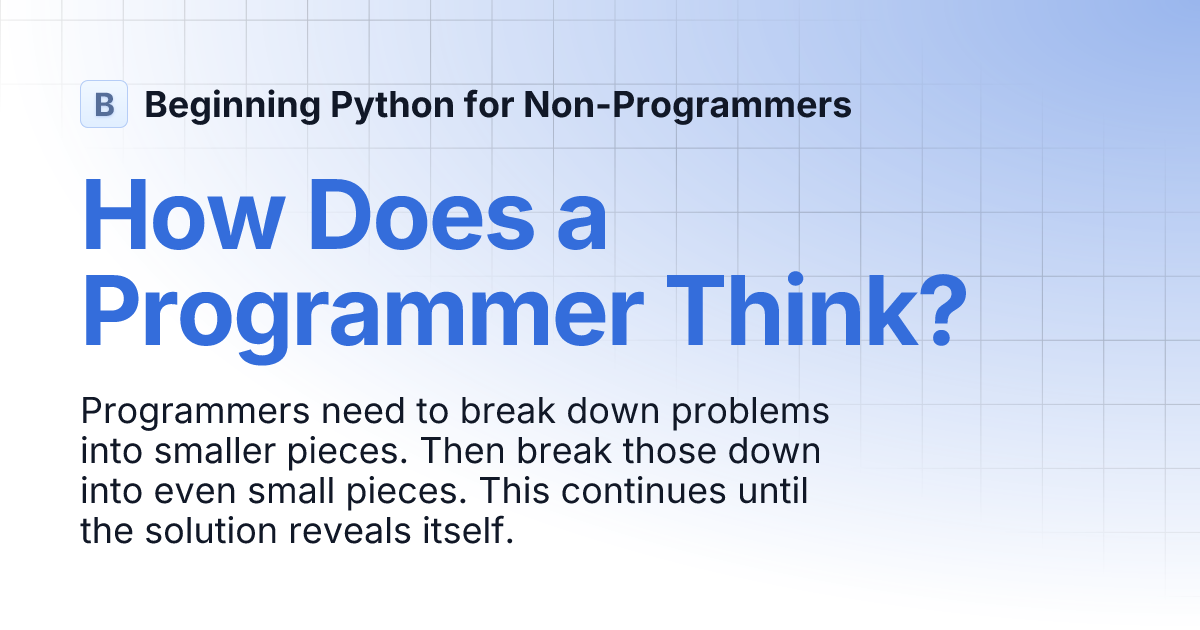 B Beginning Python for Non-Programmers

How Does a Programmer Think?

Programmers need to break down problems into smaller pieces. Then break those down into even small pieces. This continues until the solution reveals itself.